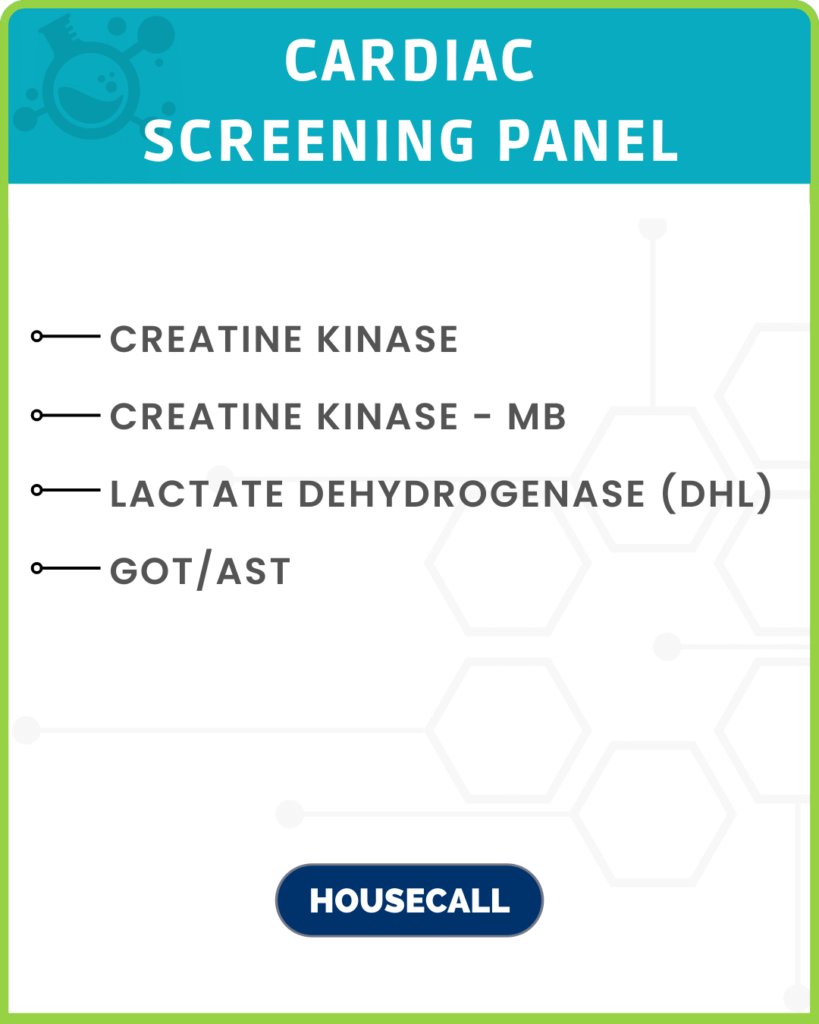 CARDIAC
SCREENING PANEL

CREATINE KINASE

CREATINE KINASE - MB

LACTATE DEHYDROGENASE (DHL)

GOT/AST

HOUSECALL